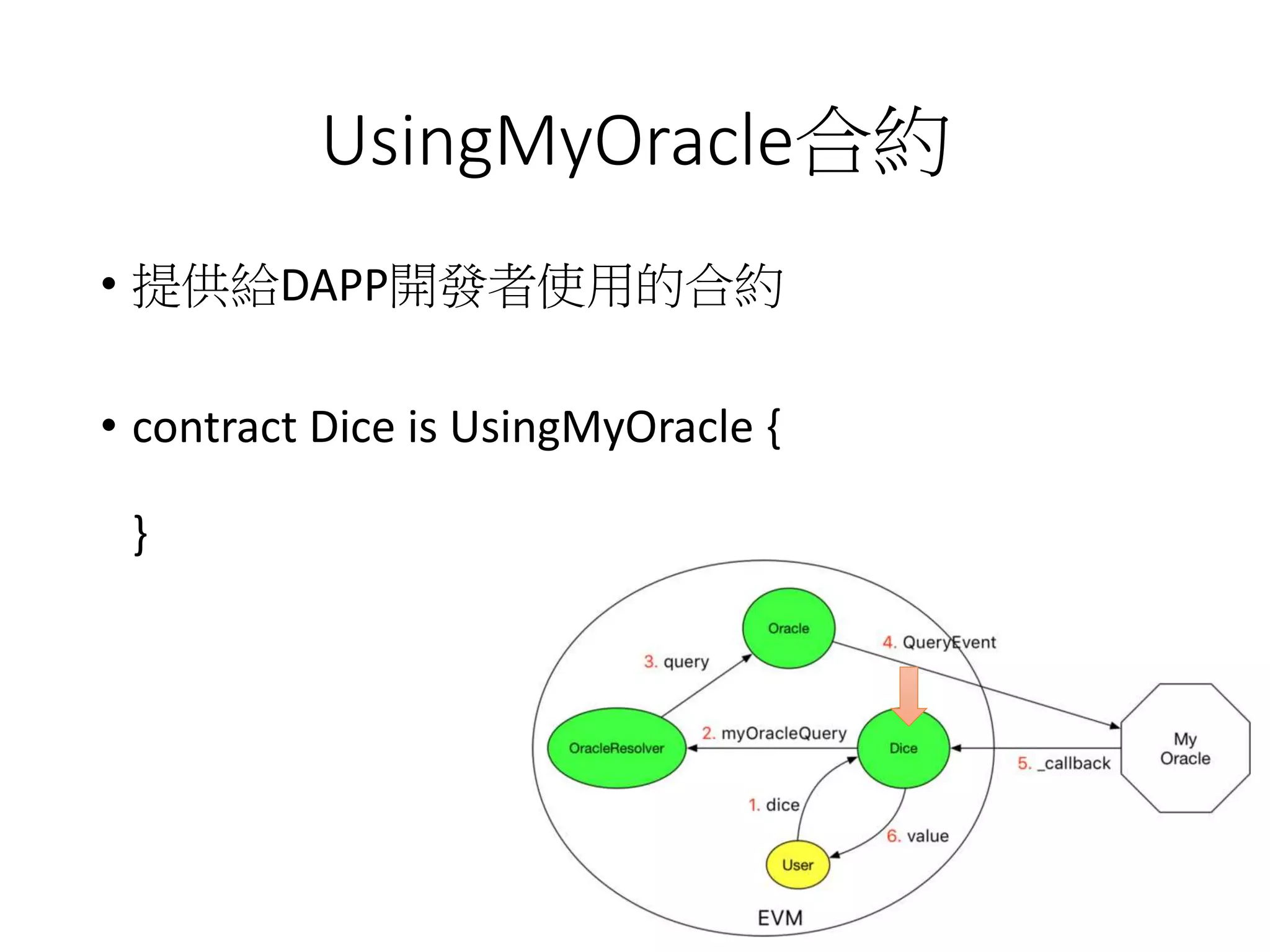 UsingMyOracle合約

• 提供給DAPP開發者使用的合約

• contract Dice is UsingMyOracle {

}

Oracle
3. query
4. QueryEvent
OracleResolver
2. myOracleQuery
Dice
5. _callback
My Oracle
1. dice
6. value
User
EVM